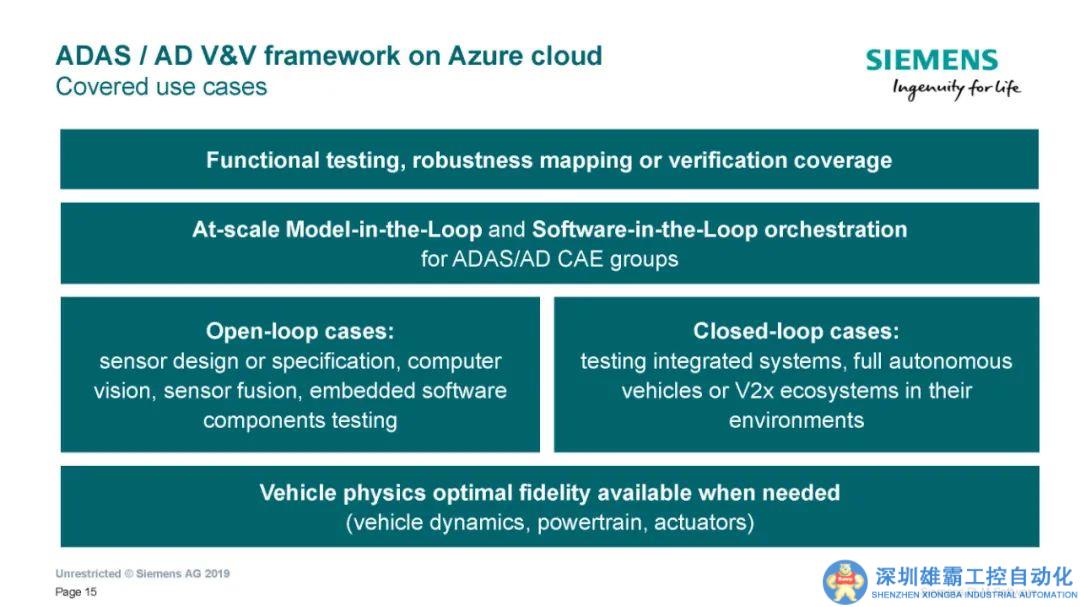 ADAS / AD V&V framework on Azure cloud
Covered use cases

SIEMENS
Ingenuity for life

Functional testing, robustness mapping or verification coverage

At-scale Model-in-the-Loop and Software-in-the-Loop orchestration for ADAS/AD CAE groups

Open-loop cases:
sensor design or specification, computer vision, sensor fusion, embedded software components testing

Closed-loop cases:
testing integrated systems, full autonomous vehicles or V2x ecosystems in their environments

Vehicle physics optimal fidelity available when needed
(vehicle dynamics, powertrain, actuators)

Unrestricted © Siemens AG 2019
Page 15

深圳雄霸工控自动化
SHENZHEN XIONGBA INDUSTRIAL AUTOMATION